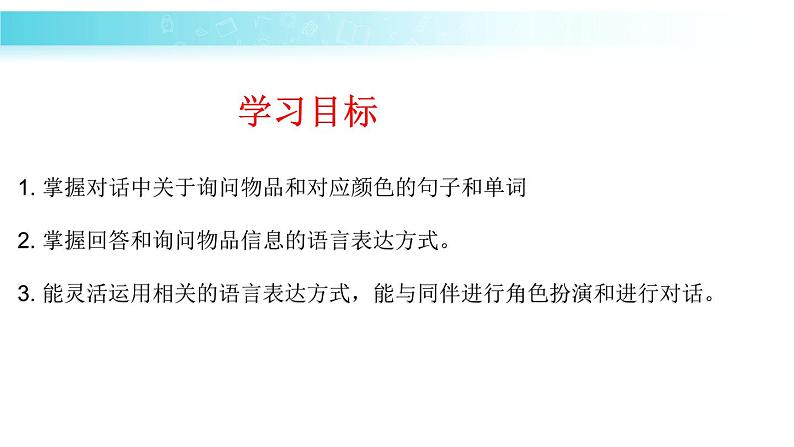 学习目标

1. 掌握对话中关于询问物品和对应颜色的句子和单词

2. 掌握回答和询问物品信息的语言表达方式。

3. 能灵活运用相关的语言表达方式，能与同伴进行角色扮演和进行对话。